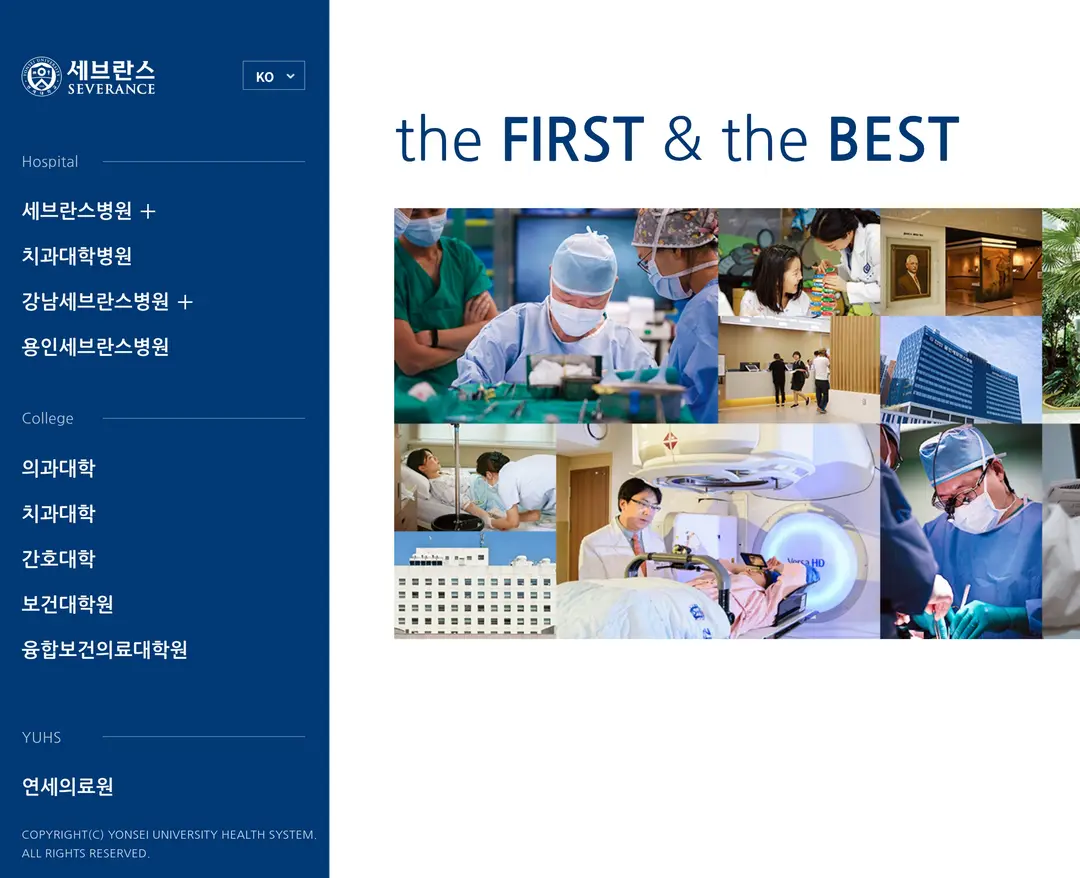 세브란스
SEVERANCE

KO

Hospital

세브란스병원 +

치과대학병원

강남세브란스병원 +

용인세브란스병원

College

의과대학

치과대학

간호대학

보건대학원

융합보건의료대학원

YUHS

연세의료원

COPYRIGHT(C) YONSEI UNIVERSITY HEALTH SYSTEM. ALL RIGHTS RESERVED.

the FIRST & the BEST

Versa HD